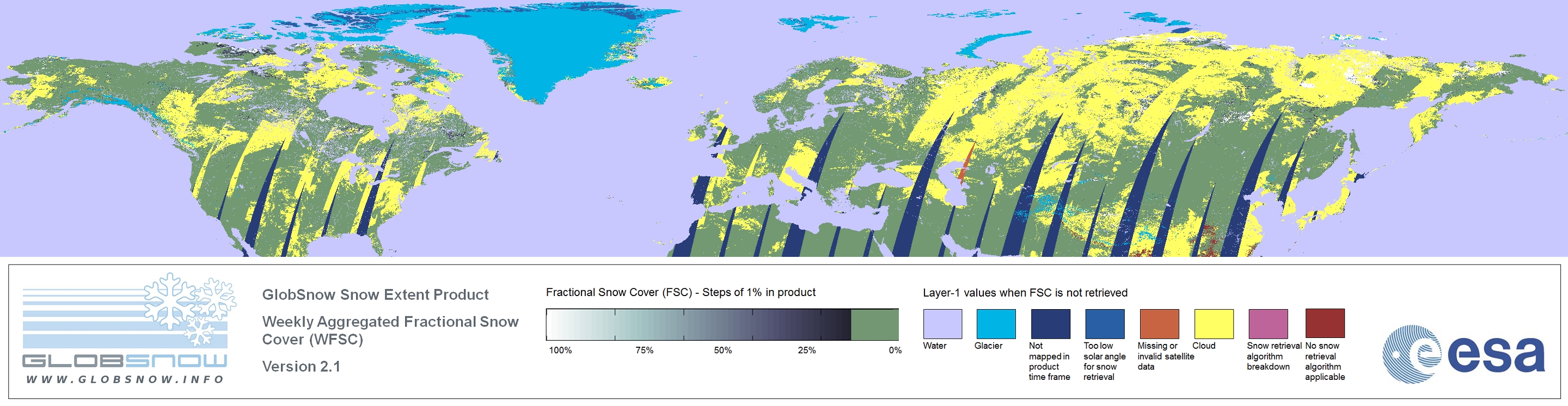 GLOBSNOW
WWW.GLOBSNOW.INFO

GlobSnow Snow Extent Product

Weekly Aggregated Fractional Snow Cover (WFSC)

Version 2.1

Fractional Snow Cover (FSC) - Steps of 1% in product

100% 75% 50% 25% 0%

Layer-1 values when FSC is not retrieved

Water
Glacier
Not mapped in product time frame
Too low solar angle for snow retrieval
Missing or invalid satellite data
Cloud
Snow retrieval algorithm breakdown
No snow retrieval algorithm applicable

esa